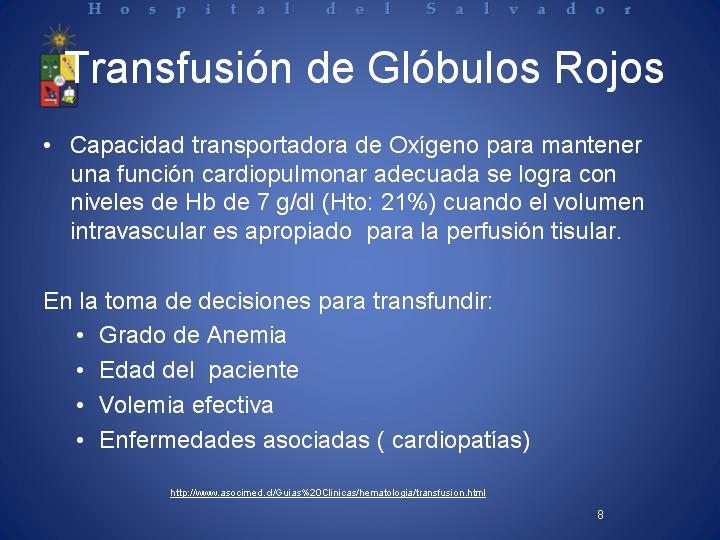 Hospital del Salvador

Transfusión de Glóbulos Rojos

• Capacidad transportadora de Oxígeno para mantener una función cardiopulmonar adecuada se logra con niveles de Hb de 7 g/dl (Hto: 21%) cuando el volumen intravascular es apropiado para la perfusión tisular.

En la toma de decisiones para transfundir:
• Grado de Anemia
• Edad del paciente
• Volemia efectiva
• Enfermedades asociadas ( cardiopatías)

http://www.asocimed.cl/Guias%20Clinicas/hematologia/transfusion.html

8